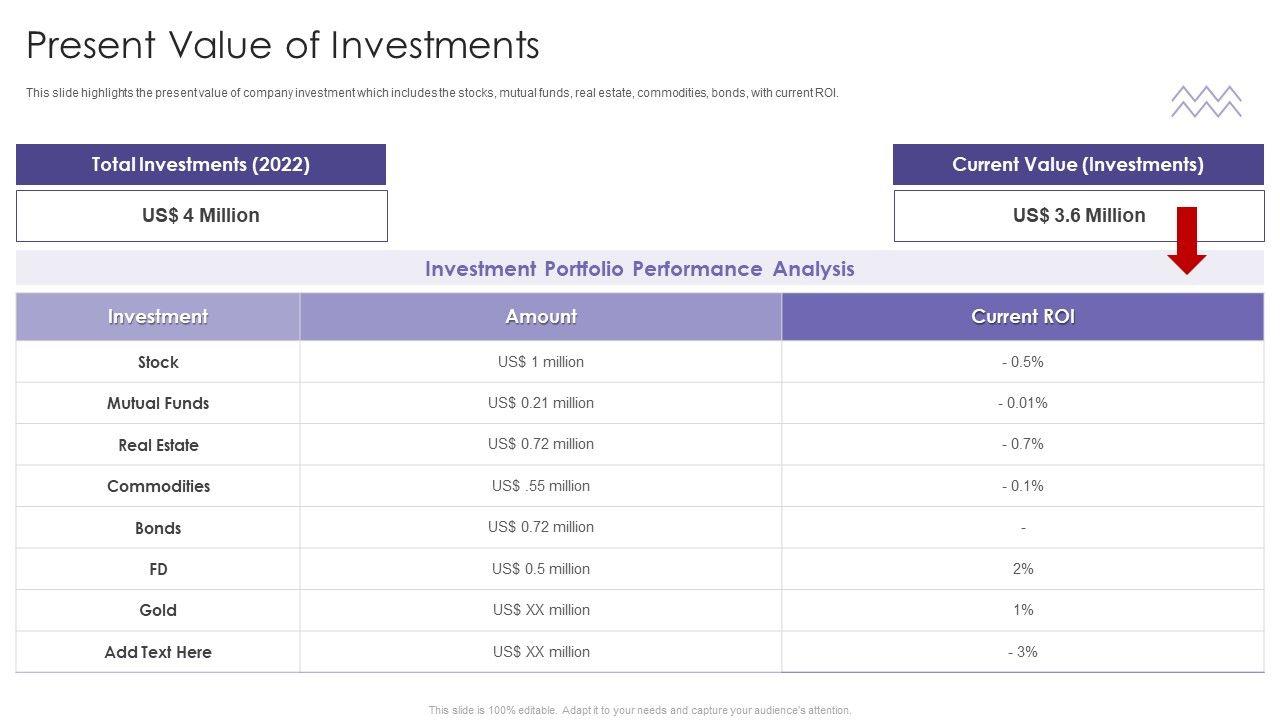 Present Value of Investments

This slide highlights the present value of company investment which includes the stocks, mutual funds, real estate, commodities, bonds, with current ROI.

Total Investments (2022)

US$ 4 Million

Current Value (Investments)

US$ 3.6 Million

Investment Portfolio Performance Analysis

| Investment | Amount | Current ROI |
|---|---|---|
| Stock | US$ 1 million | - 0.5% |
| Mutual Funds | US$ 0.21 million | - 0.01% |
| Real Estate | US$ 0.72 million | - 0.7% |
| Commodities | US$ .55 million | - 0.1% |
| Bonds | US$ 0.72 million | - |
| FD | US$ 0.5 million | 2% |
| Gold | US$ XX million | 1% |
| Add Text Here | US$ XX million | - 3% |

This slide is 100% editable. Adapt it to your needs and capture your audience's attention.